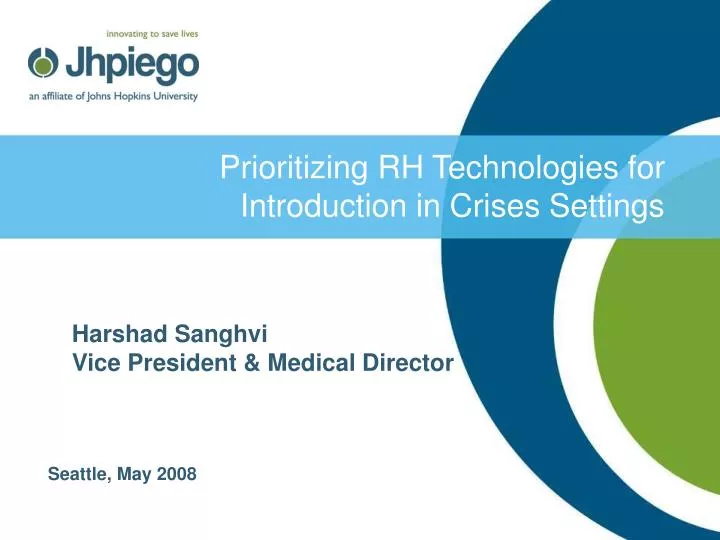 innovating to save lives
Jhpiego
an affiliate of Johns Hopkins University

Prioritizing RH Technologies for Introduction in Crises Settings

Harshad Sanghvi
Vice President & Medical Director

Seattle, May 2008